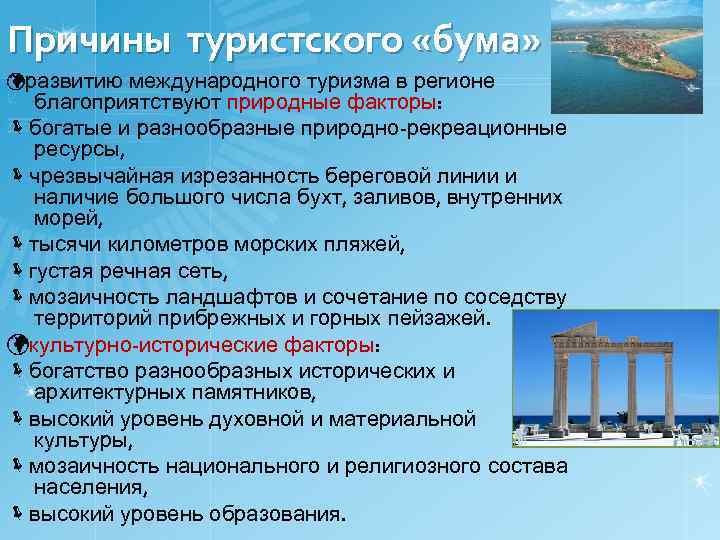 Причины туристского «бума»

развитию международного туризма в регионе благоприятствуют природные факторы:

богатые и разнообразные природно-рекреационные ресурсы,

чрезвычайная изрезанность береговой линии и наличие большого числа бухт, заливов, внутренних морей,

тысячи километров морских пляжей,

густая речная сеть,

мозаичность ландшафтов и сочетание по соседству территорий прибрежных и горных пейзажей.

культурно-исторические факторы:

богатство разнообразных исторических и архитектурных памятников,

высокий уровень духовной и материальной культуры,

мозаичность национального и религиозного состава населения,

высокий уровень образования.